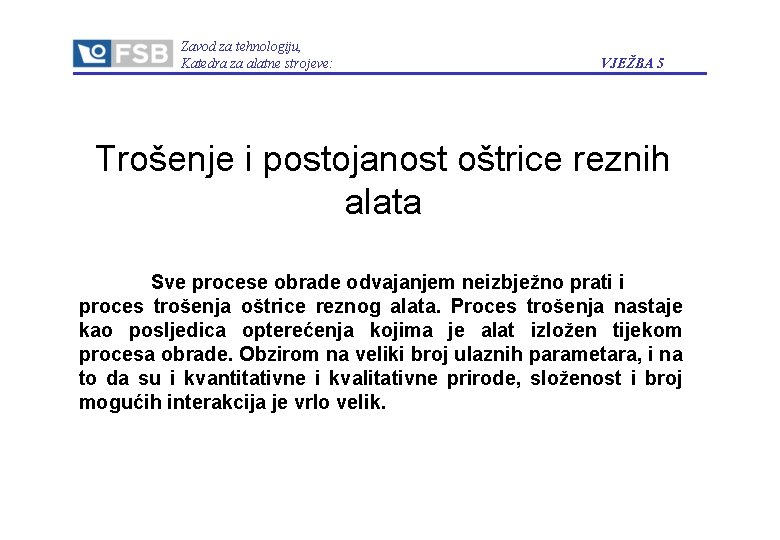 FSB

Zavod za tehnologiju,
Katedra za alatne strojeve:

VJEŽBA 5

Trošenje i postojanost oštrice reznih alata

Sve procese obrade odvajanjem neizbježno prati i proces trošenja oštrice reznog alata. Proces trošenja nastaje kao posljedica opterećenja kojima je alat izložen tijekom procesa obrade. Obzirom na veliki broj ulaznih parametara, i na to da su i kvantitativne i kvalitativne prirode, složenost i broj mogućih interakcija je vrlo velik.